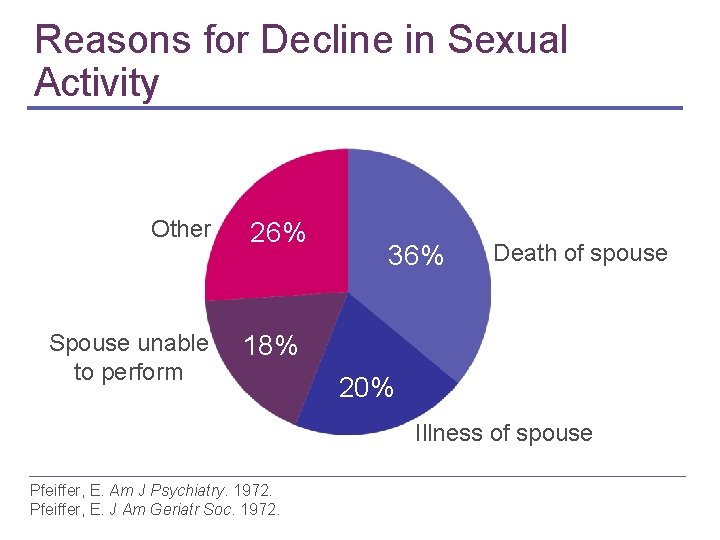 Reasons for Decline in Sexual Activity

Other 26%

36% Death of spouse

Spouse unable to perform 18%

20%

Illness of spouse

Pfeiffer, E. Am J Psychiatry. 1972.
Pfeiffer, E. J Am Geriatr Soc. 1972.